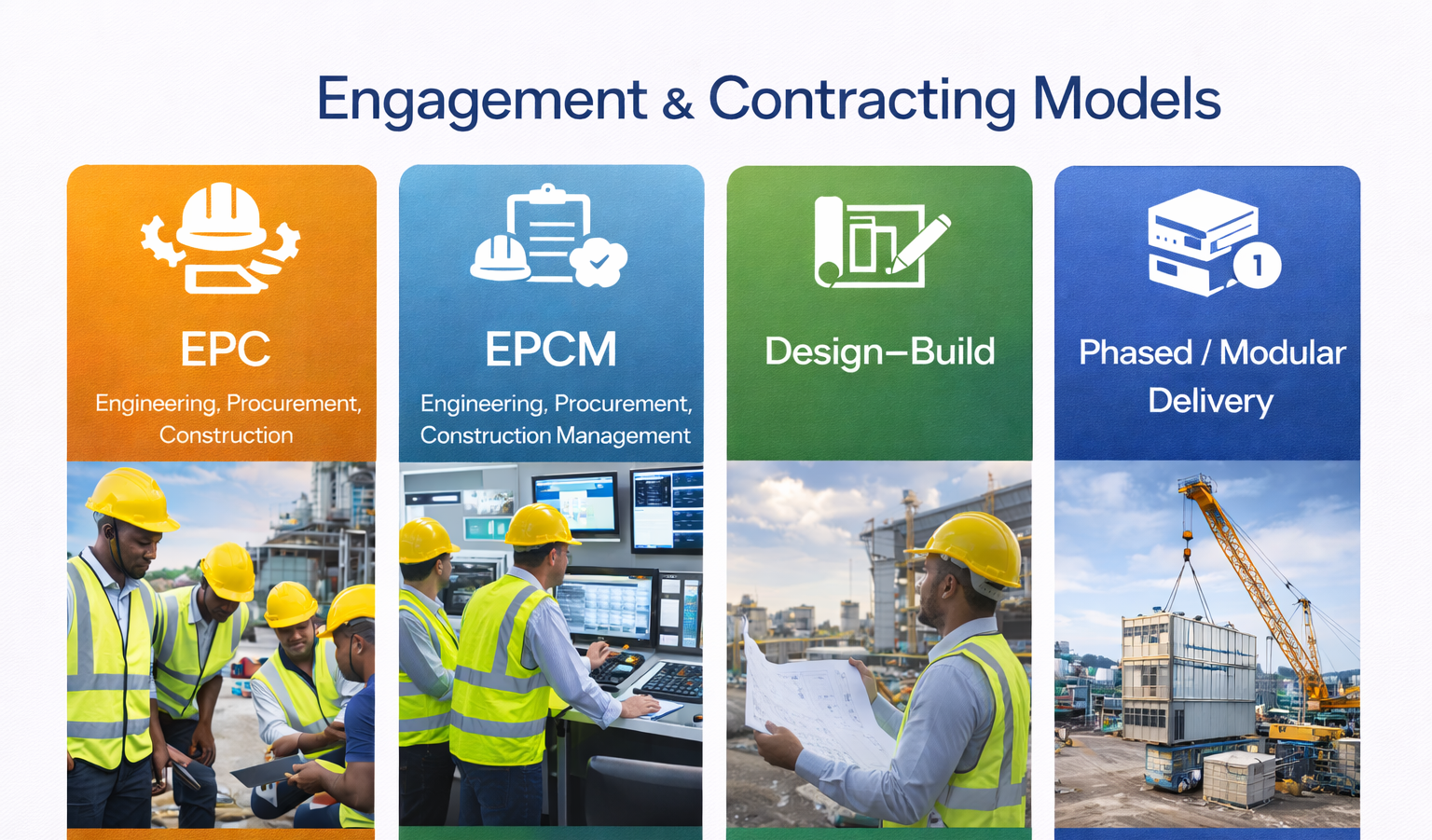 Engagement & Contracting Models

EPC
Engineering, Procurement, Construction

EPCM
Engineering, Procurement, Construction Management

Design–Build

Phased / Modular Delivery

1